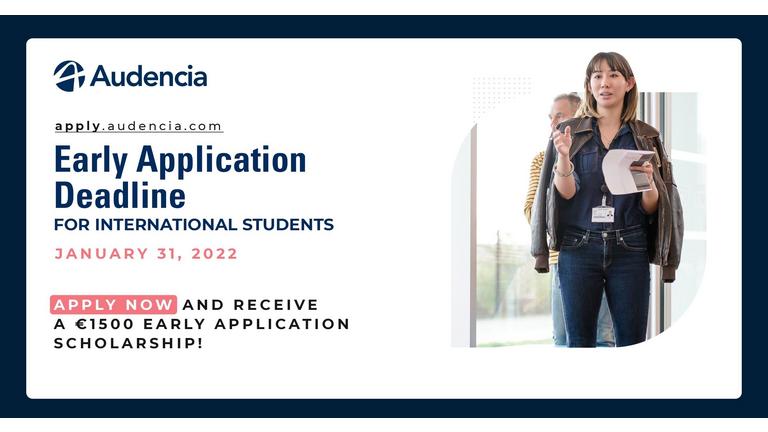 Audencia

apply.audencia.com

Early Application Deadline

FOR INTERNATIONAL STUDENTS

JANUARY 31, 2022

APPLY NOW AND RECEIVE A €1500 EARLY APPLICATION SCHOLARSHIP!